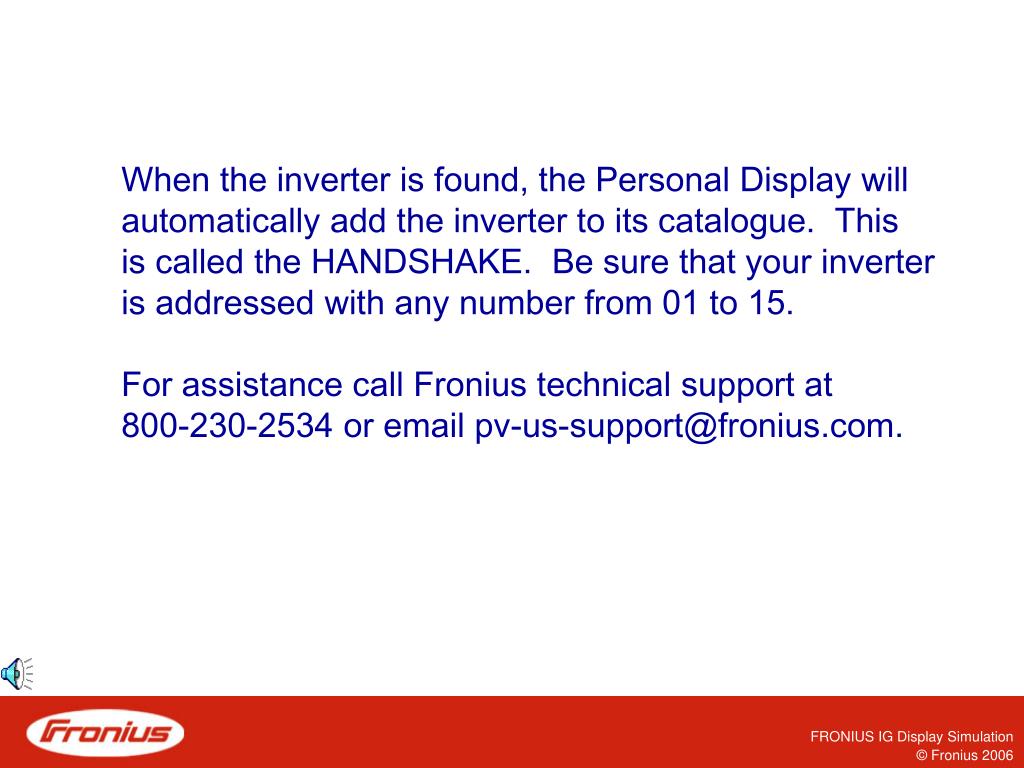 When the inverter is found, the Personal Display will automatically add the inverter to its catalogue. This is called the HANDSHAKE. Be sure that your inverter is addressed with any number from 01 to 15.

For assistance call Fronius technical support at 800-230-2534 or email pv-us-support@fronius.com.

Fronius

FRONIUS IG Display Simulation
© Fronius 2006